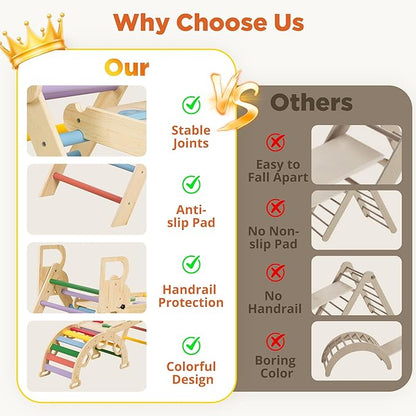 Why Choose Us

Our

Stable Joints

Anti-slip Pad

Handrail Protection

Colorful Design

VS

Others

Easy to Fall Apart

No Non-slip Pad

No Handrail

Boring Color